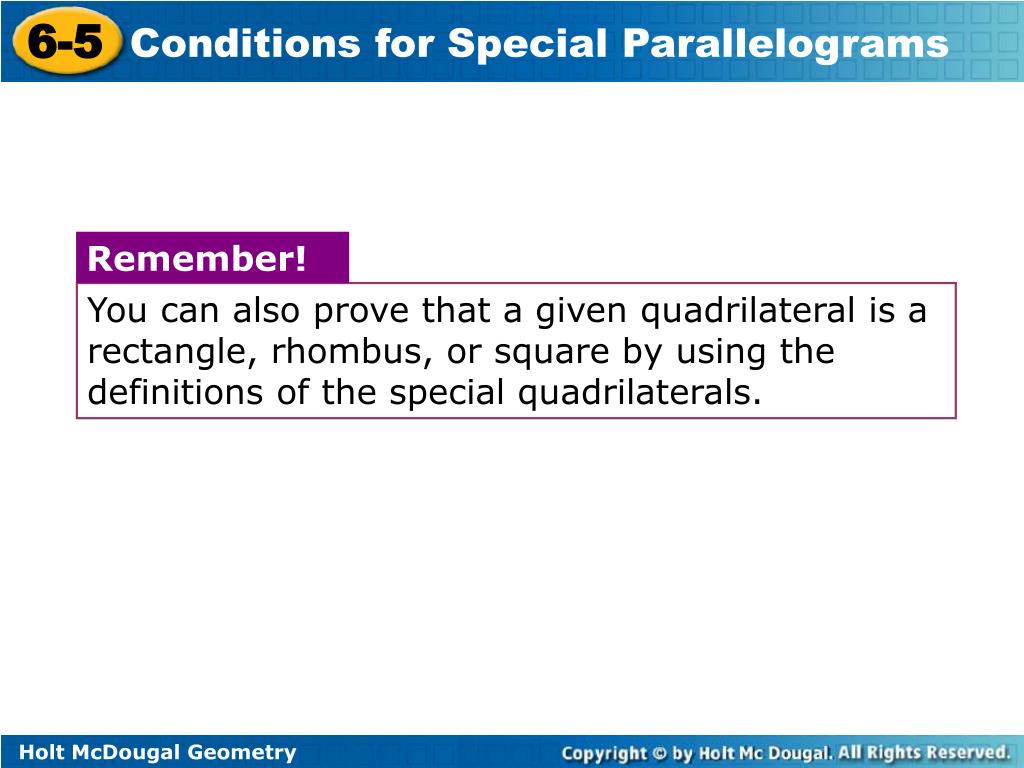 6-5 Conditions for Special Parallelograms

Remember!

You can also prove that a given quadrilateral is a rectangle, rhombus, or square by using the definitions of the special quadrilaterals.

Holt McDougal Geometry

Copyright © by Holt Mc Dougal. All Rights Reserved.